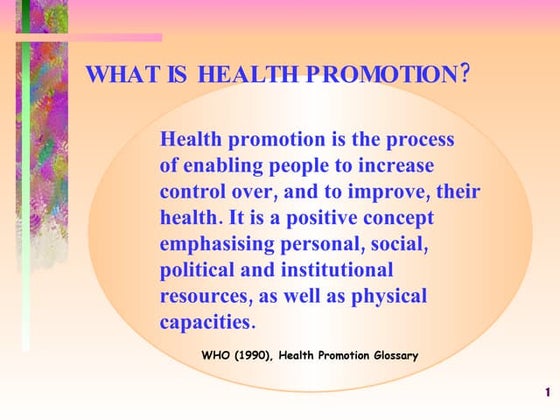 WHAT IS HEALTH PROMOTION?

Health promotion is the process of enabling people to increase control over, and to improve, their health. It is a positive concept emphasising personal, social, political and institutional resources, as well as physical capacities.

WHO (1990), Health Promotion Glossary

1